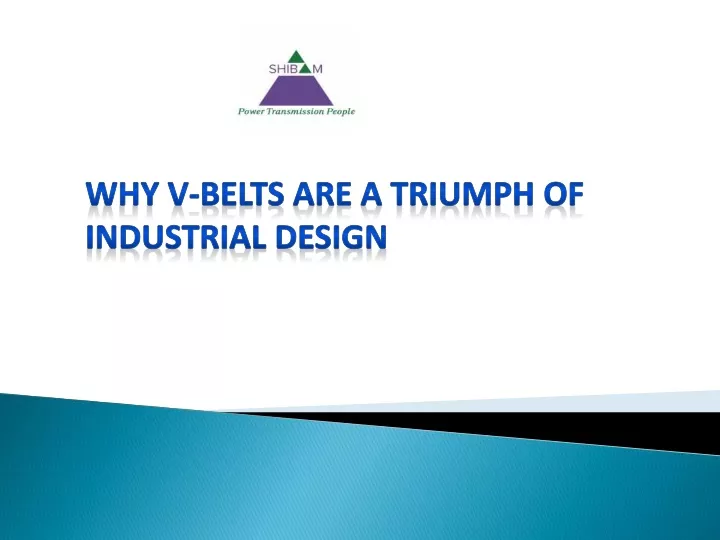 SHIBAM
Power Transmission People

WHY V-BELTS ARE A TRIUMPH OF INDUSTRIAL DESIGN